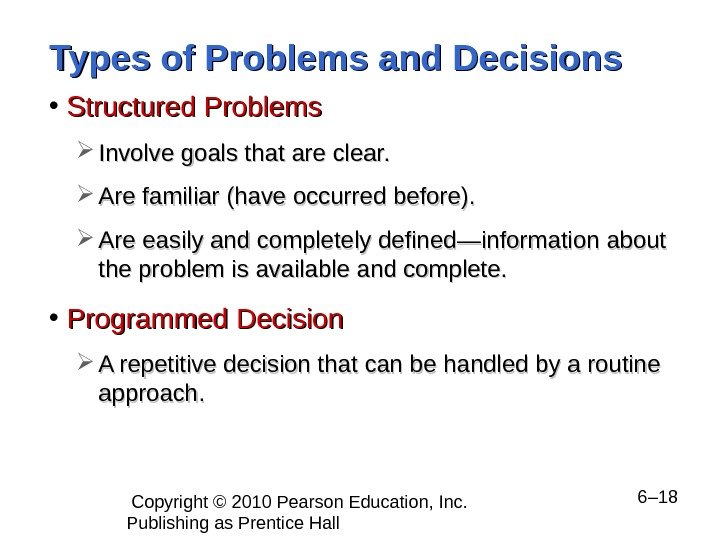 Types of Problems and Decisions

• Structured Problems

➢ Involve goals that are clear.

➢ Are familiar (have occurred before).

➢ Are easily and completely defined—information about the problem is available and complete.

• Programmed Decision

➢ A repetitive decision that can be handled by a routine approach.

Copyright © 2010 Pearson Education, Inc. Publishing as Prentice Hall

6–18